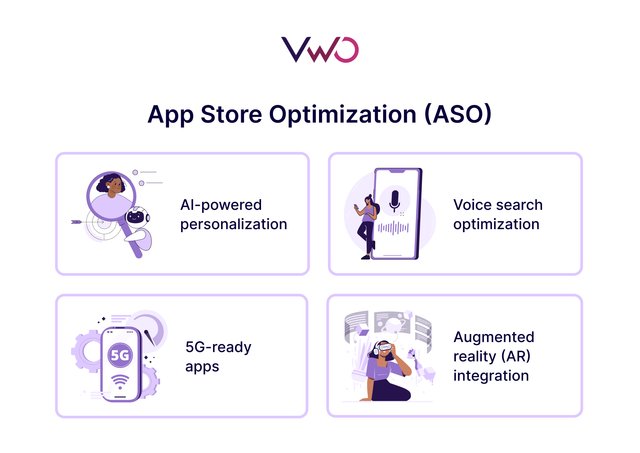 VWO

App Store Optimization (ASO)

AI-powered personalization

Voice search optimization

5G

5G-ready apps

Augmented reality (AR) integration